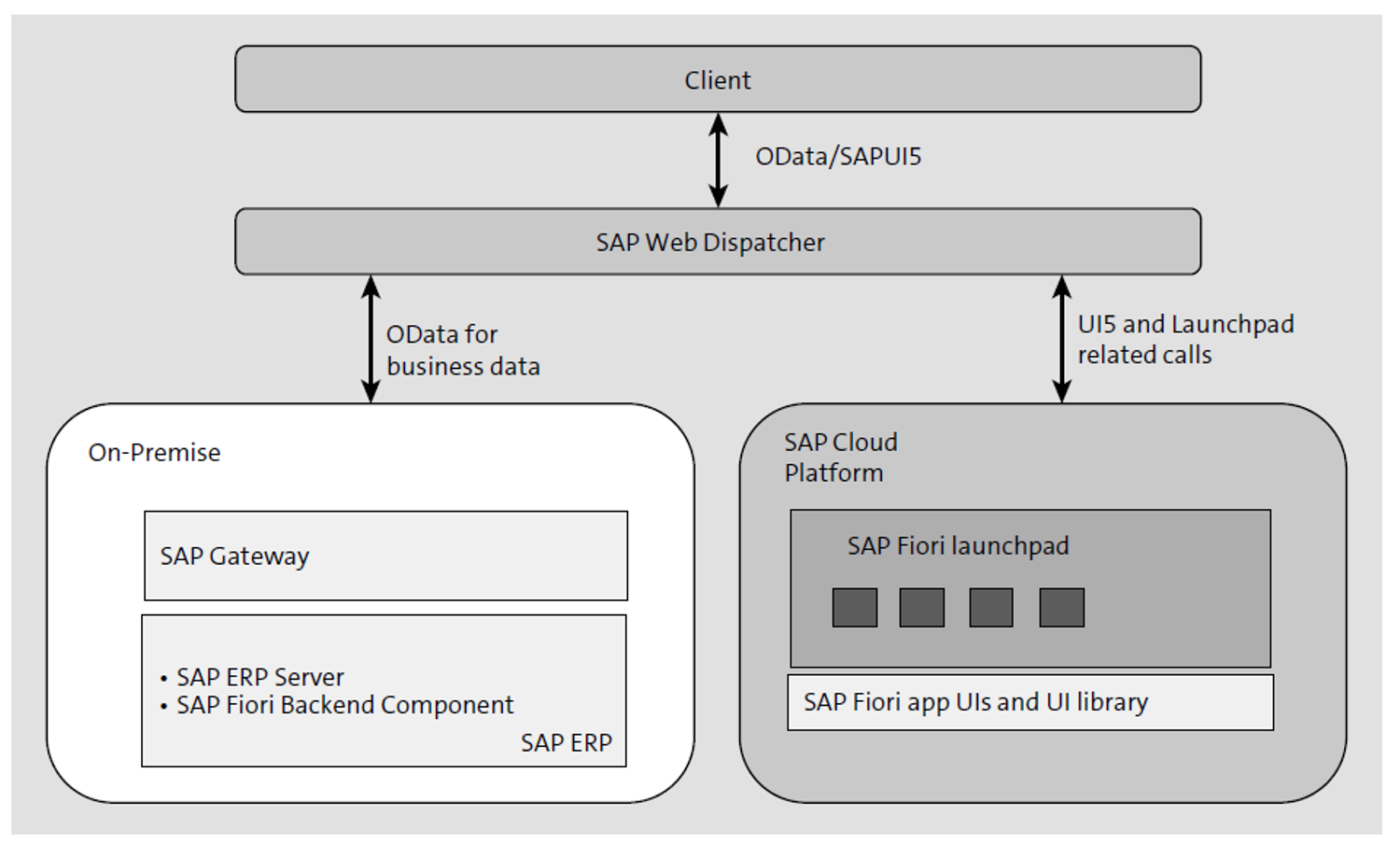 Client

OData/SAPUI5

SAP Web Dispatcher

OData for business data

UI5 and Launchpad related calls

On-Premise

SAP Gateway

• SAP ERP Server
• SAP Fiori Backend Component

SAP ERP

SAP Cloud Platform

SAP Fiori launchpad

SAP Fiori app UIs and UI library